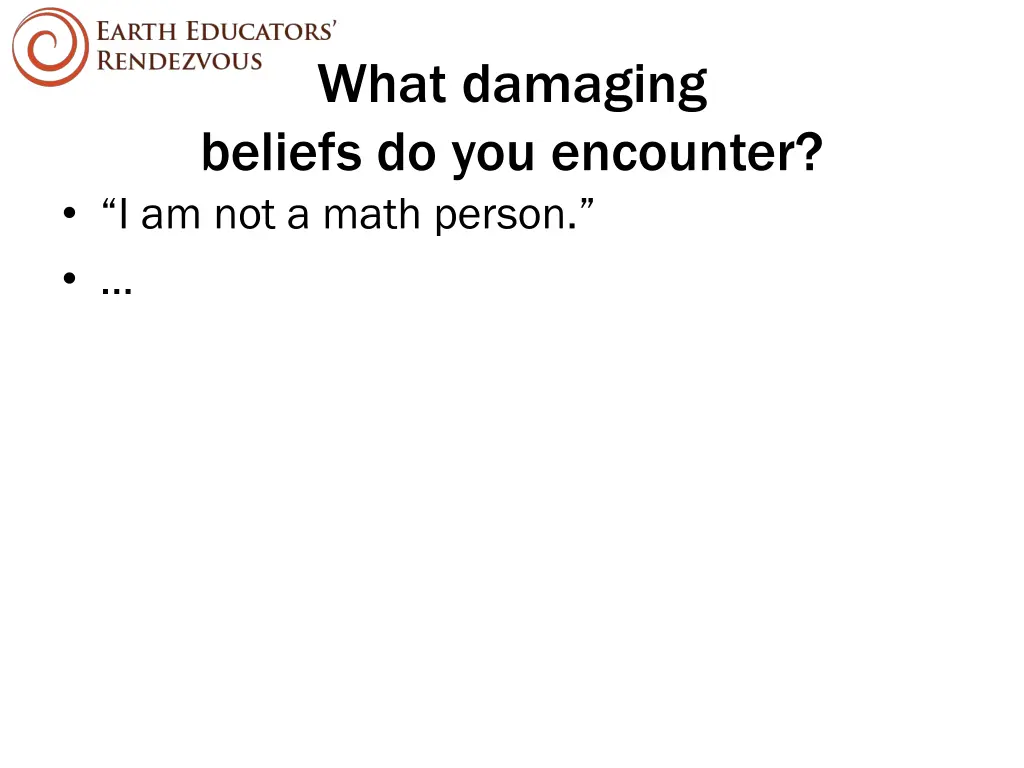 EARTH EDUCATORS' RENDEZVOUS

What damaging beliefs do you encounter?

• "I am not a math person."
• …